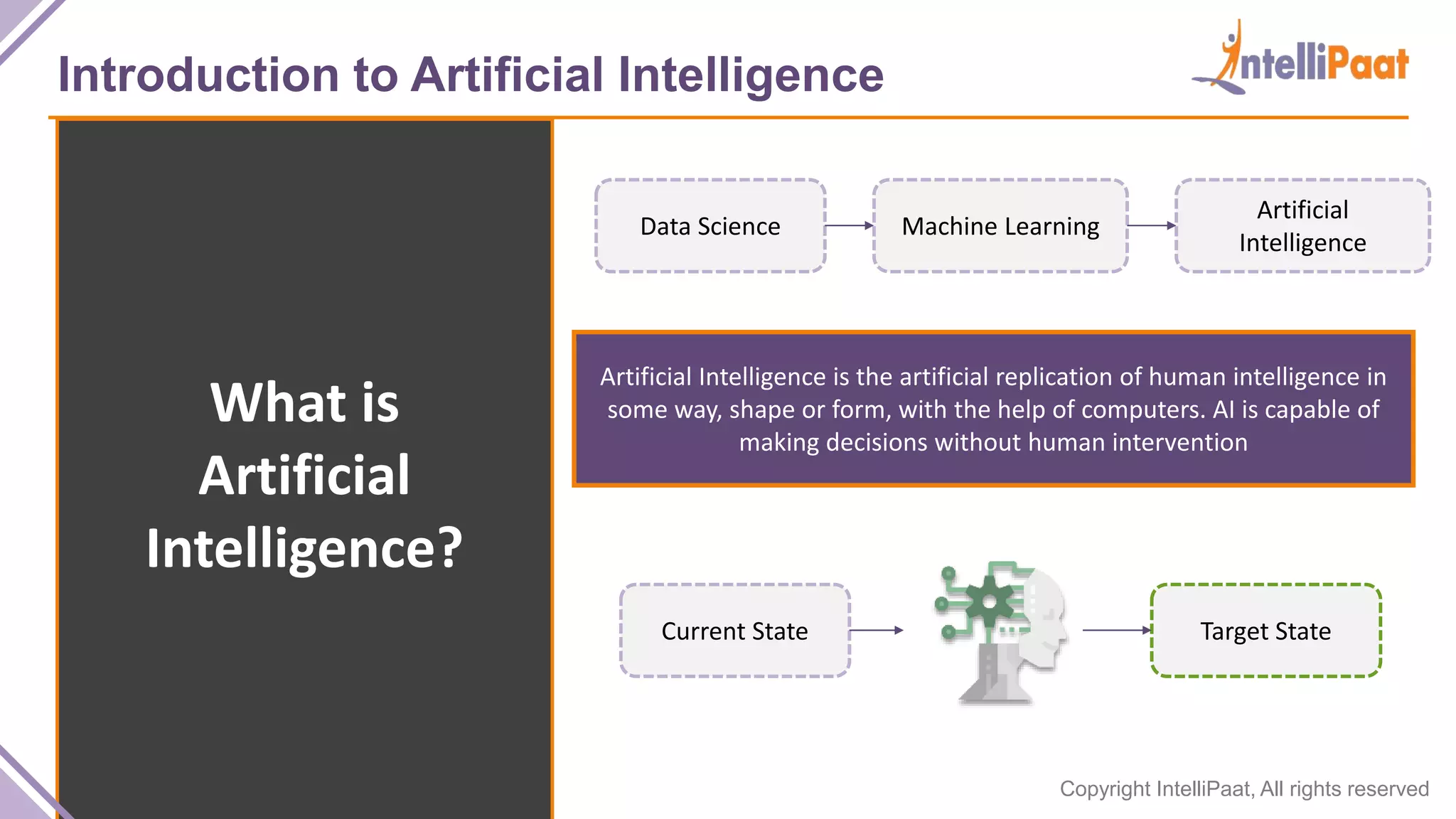 Introduction to Artificial Intelligence

IntelliPaat

What is Artificial Intelligence?

Data Science

Machine Learning

Artificial Intelligence

Artificial Intelligence is the artificial replication of human intelligence in some way, shape or form, with the help of computers. AI is capable of making decisions without human intervention

Current State

Target State

Copyright IntelliPaat, All rights reserved